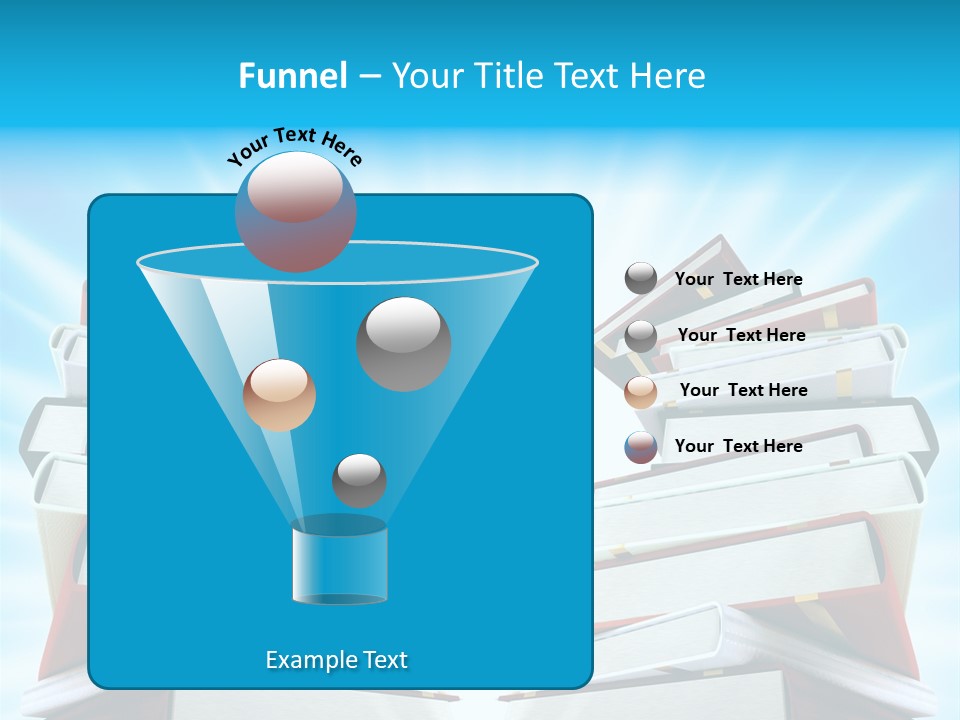 Funnel – Your Title Text Here

Your Text Here

Your Text Here

Your Text Here

Your Text Here

Your Text Here

Example Text